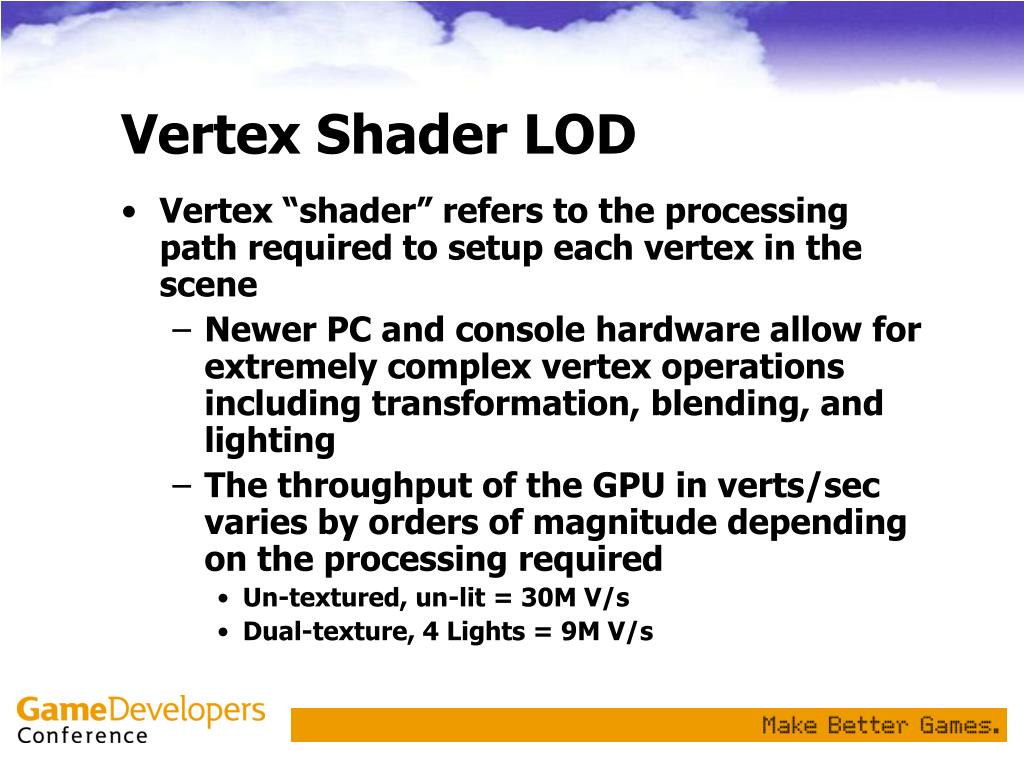 Vertex Shader LOD

• Vertex “shader” refers to the processing path required to setup each vertex in the scene
– Newer PC and console hardware allow for extremely complex vertex operations including transformation, blending, and lighting
– The throughput of the GPU in verts/sec varies by orders of magnitude depending on the processing required
• Un-textured, un-lit = 30M V/s
• Dual-texture, 4 Lights = 9M V/s

GameDevelopers Conference

Make Better Games.